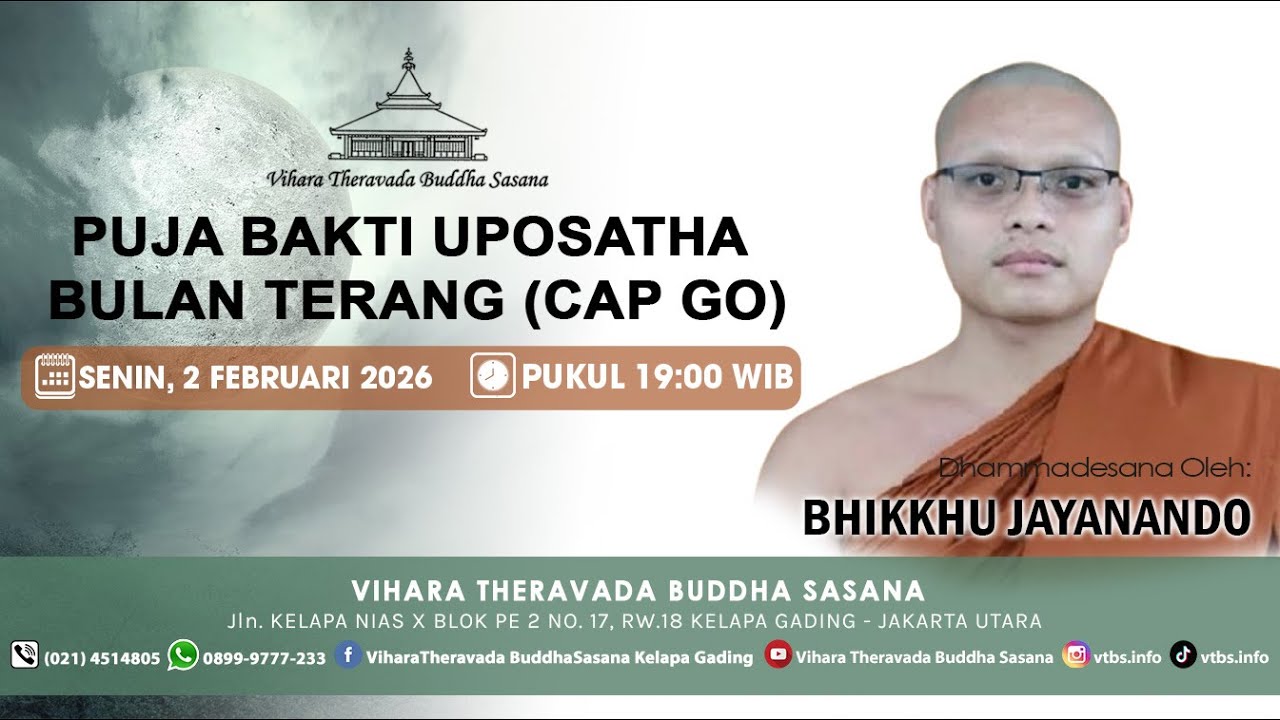 Vihara Theravada Buddha Sasana

PUJA BAKTI UPOSATHA
BULAN TERANG (CAP GO)

SENIN, 2 FEBRUARI 2026
PUKUL 19:00 WIB

Dhammadesana Oleh:
BHIKKHU JAYANANDO

VIHARA THERAVADA BUDDHA SASANA
Jln. KELAPA NIAS X BLOK PE 2 NO. 17, RW.18 KELAPA GADING - JAKARTA UTARA

(021) 4514805 0899-9777-233 ViharaTheravada BuddhaSasana Kelapa Gading Vihara Theravada Buddha Sasana vtbs.info vtbs.info